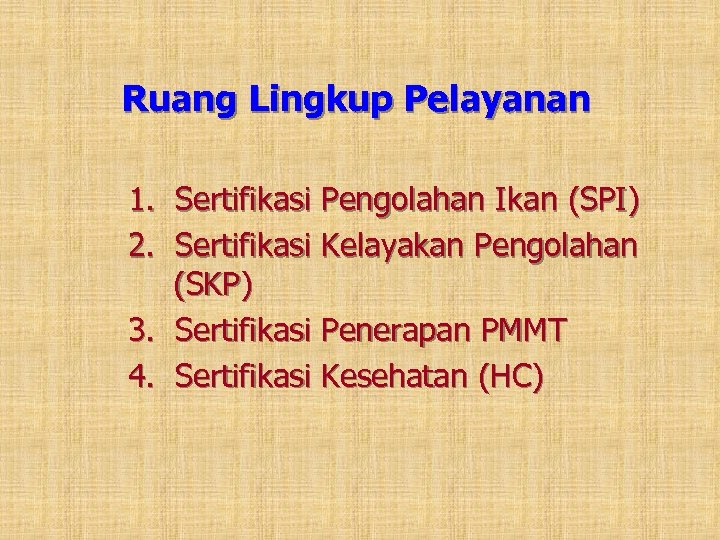 Ruang Lingkup Pelayanan

1. Sertifikasi Pengolahan Ikan (SPI)
2. Sertifikasi Kelayakan Pengolahan (SKP)
3. Sertifikasi Penerapan PMMT
4. Sertifikasi Kesehatan (HC)